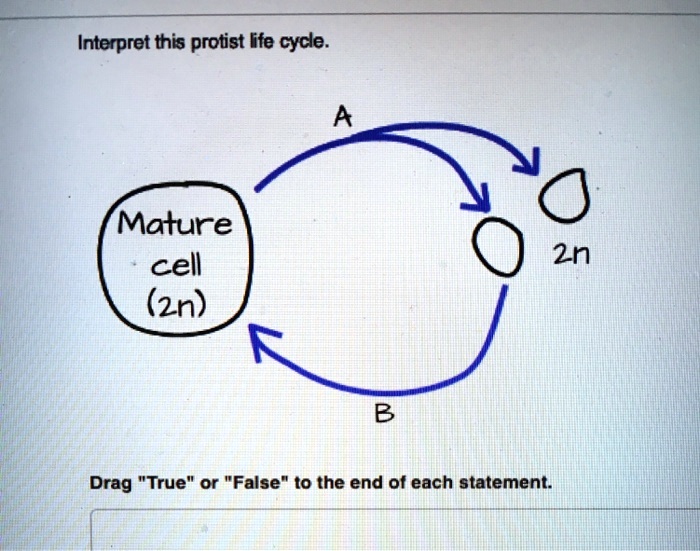 Interpret this protist life cycle.

A

Mature cell (2n)

2n

B

Drag "True" or "False" to the end of each statement.